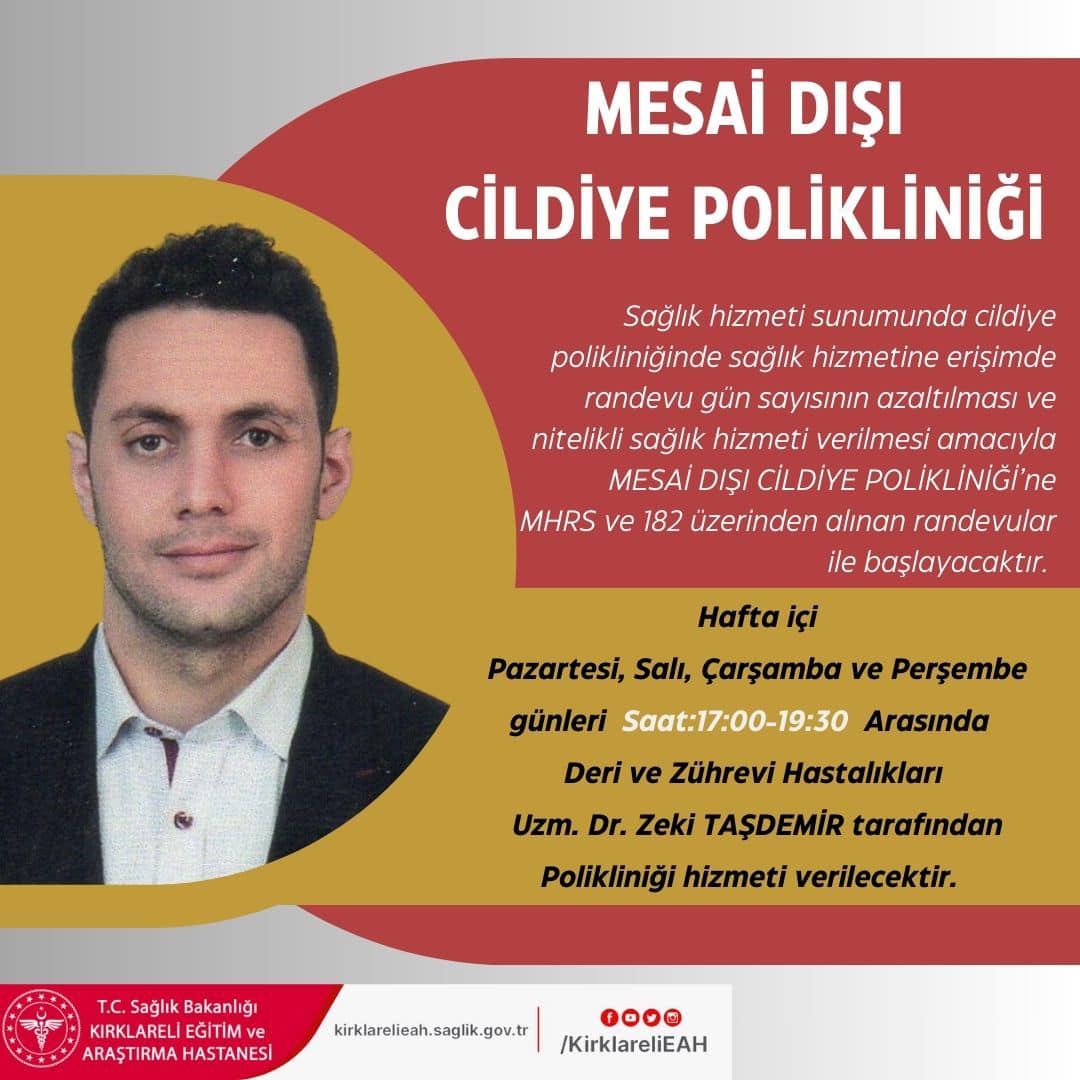 MESAİ DIŞI
CİLDİYE POLİKLİNİĞİ

Sağlık hizmeti sunumunda cildiye polikliniğinde sağlık hizmetine erişimde randevu gün sayısının azaltılması ve nitelikli sağlık hizmeti verilmesi amacıyla MESAİ DIŞI CİLDİYE POLİKLİNİĞİ'ne MHRS ve 182 üzerinden alınan randevular ile başlayacaktır.

Hafta içi
Pazartesi, Salı, Çarşamba ve Perşembe günleri Saat:17:00-19:30 Arasında
Deri ve Zührevi Hastalıkları
Uzm. Dr. Zeki TAŞDEMİR tarafından
Polikliniği hizmeti verilecektir.

T.C. Sağlık Bakanlığı
KIRKLARELİ EĞİTİM ve ARAŞTIRMA HASTANESİ

kirklarelieah.saglik.gov.tr

/KirklareliEAH